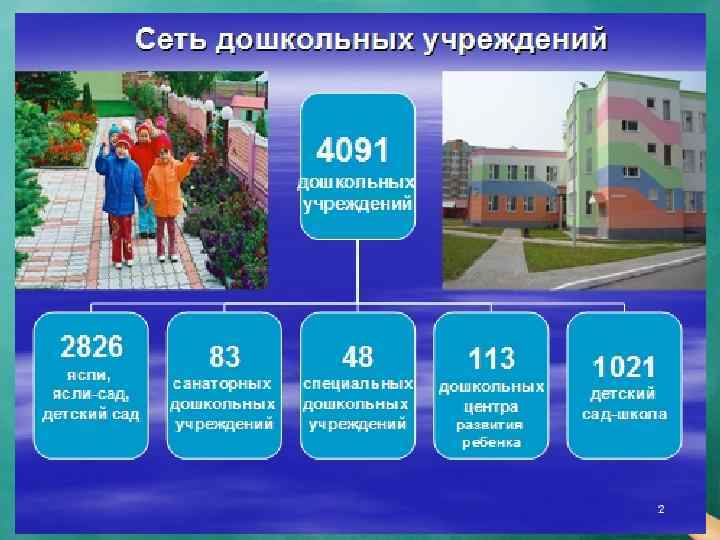 Сеть дошкольных учреждений

4091 дошкольных учреждений

2826 ясли, ясли-сад, детский сад

83 санаторных дошкольных учреждений

48 специальных дошкольных учреждений

113 дошкольных центра развития ребенка

1021 детский сад-школа

2